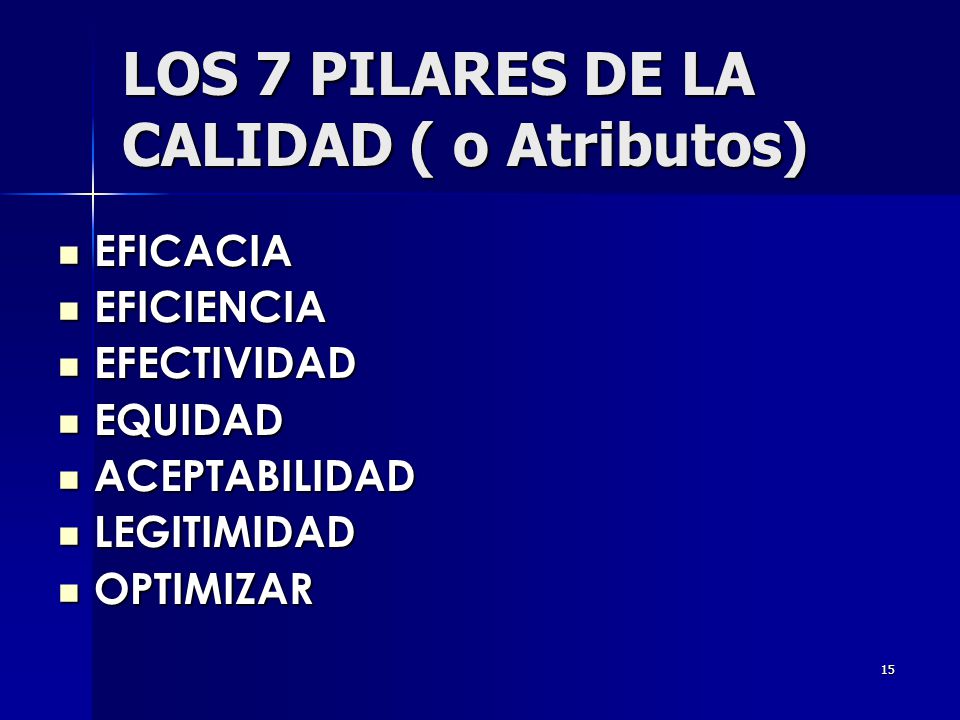 LOS 7 PILARES DE LA CALIDAD ( o Atributos)

- EFICACIA
- EFICIENCIA
- EFECTIVIDAD
- EQUIDAD
- ACEPTABILIDAD
- LEGITIMIDAD
- OPTIMIZAR

15